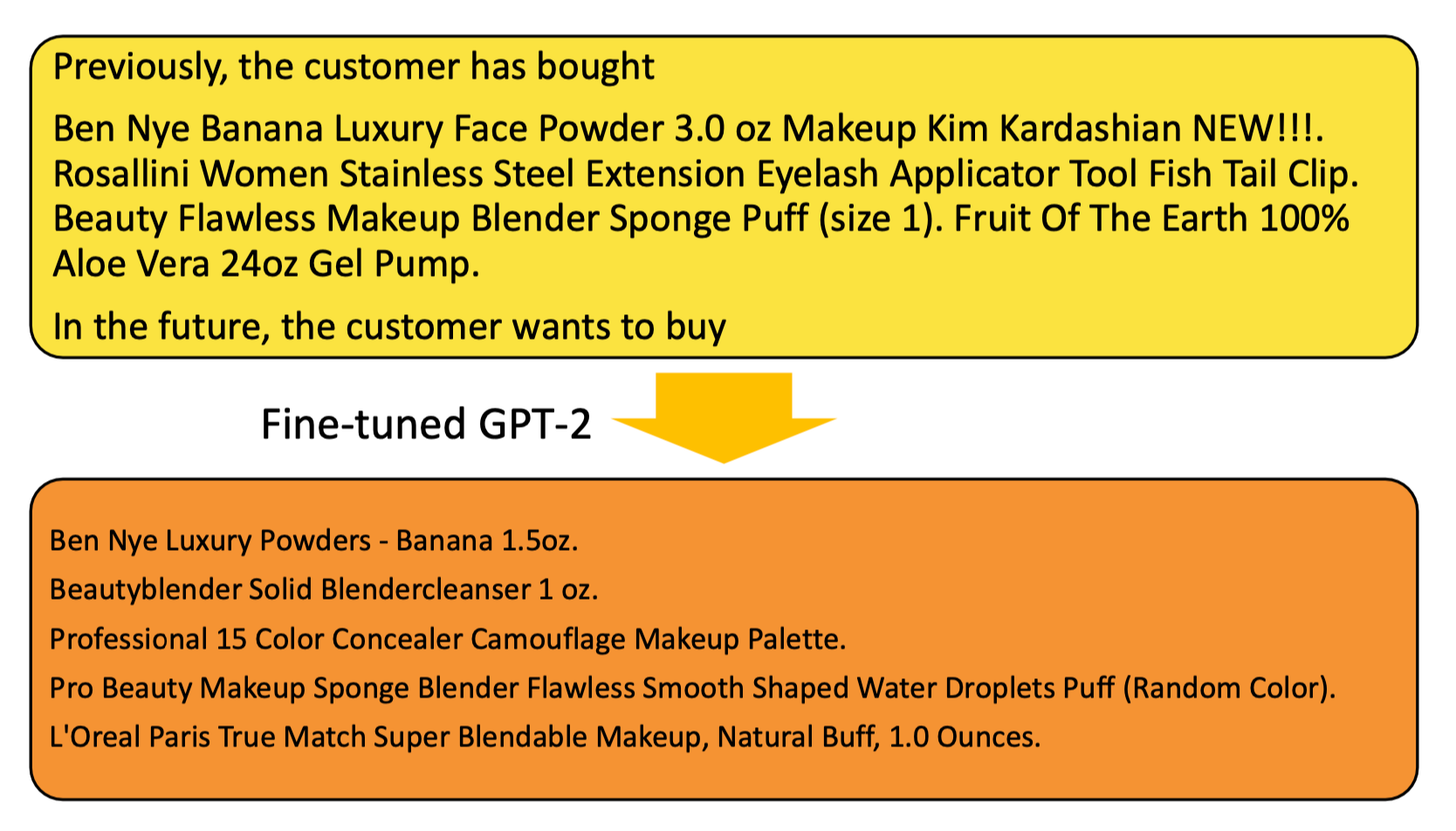 Previously, the customer has bought

Ben Nye Banana Luxury Face Powder 3.0 oz Makeup Kim Kardashian NEW!!!. Rosallini Women Stainless Steel Extension Eyelash Applicator Tool Fish Tail Clip. Beauty Flawless Makeup Blender Sponge Puff (size 1). Fruit Of The Earth 100% Aloe Vera 24oz Gel Pump.

In the future, the customer wants to buy

Fine-tuned GPT-2

Ben Nye Luxury Powders - Banana 1.5oz.

Beautyblender Solid Blendercleanser 1 oz.

Professional 15 Color Concealer Camouflage Makeup Palette.

Pro Beauty Makeup Sponge Blender Flawless Smooth Shaped Water Droplets Puff (Random Color).

L'Oreal Paris True Match Super Blendable Makeup, Natural Buff, 1.0 Ounces.